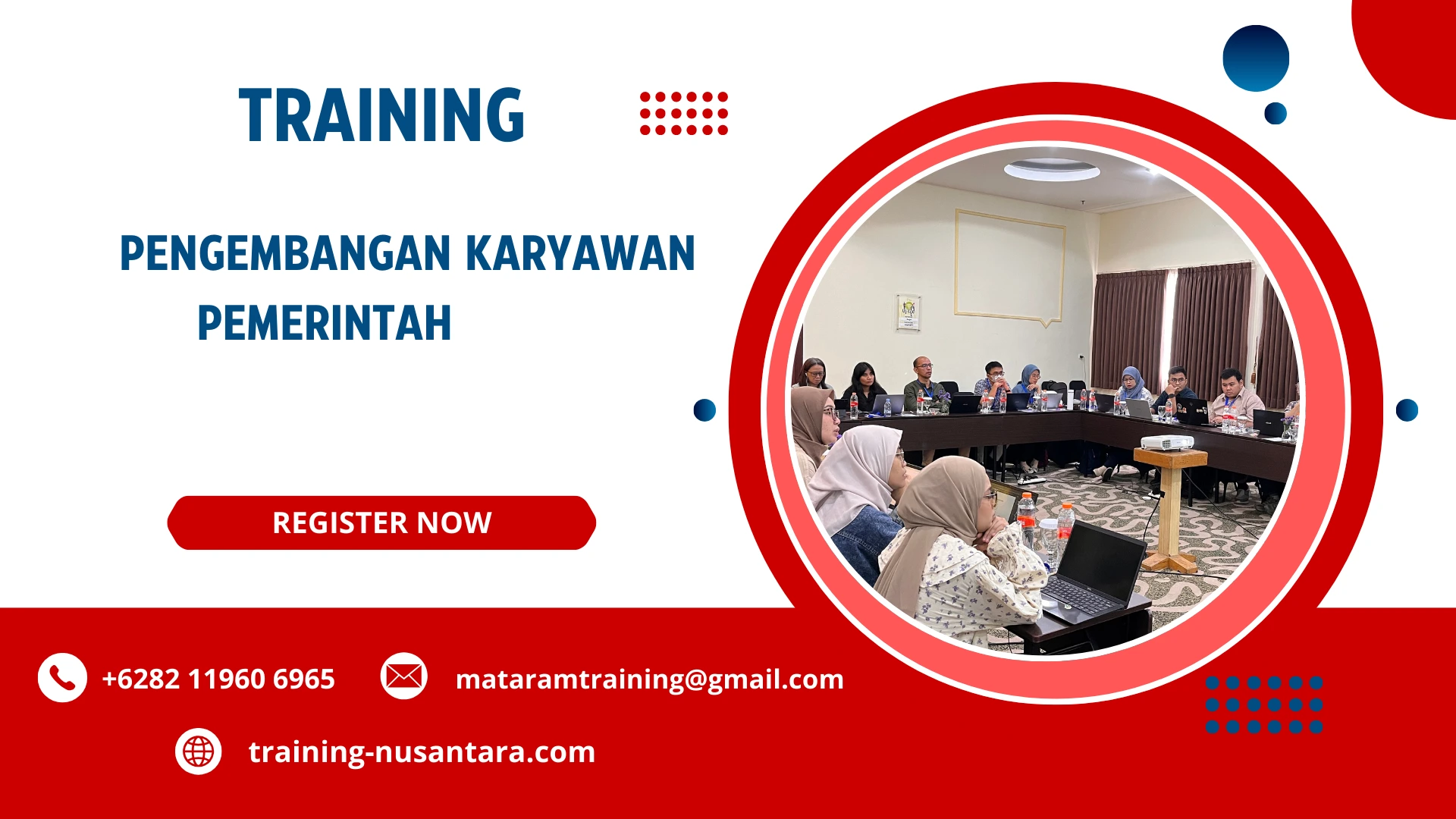 TRAINING

PENGEMBANGAN KARYAWAN
PEMERINTAH

REGISTER NOW

+6282 11960 6965

mataramtraining@gmail.com

training-nusantara.com